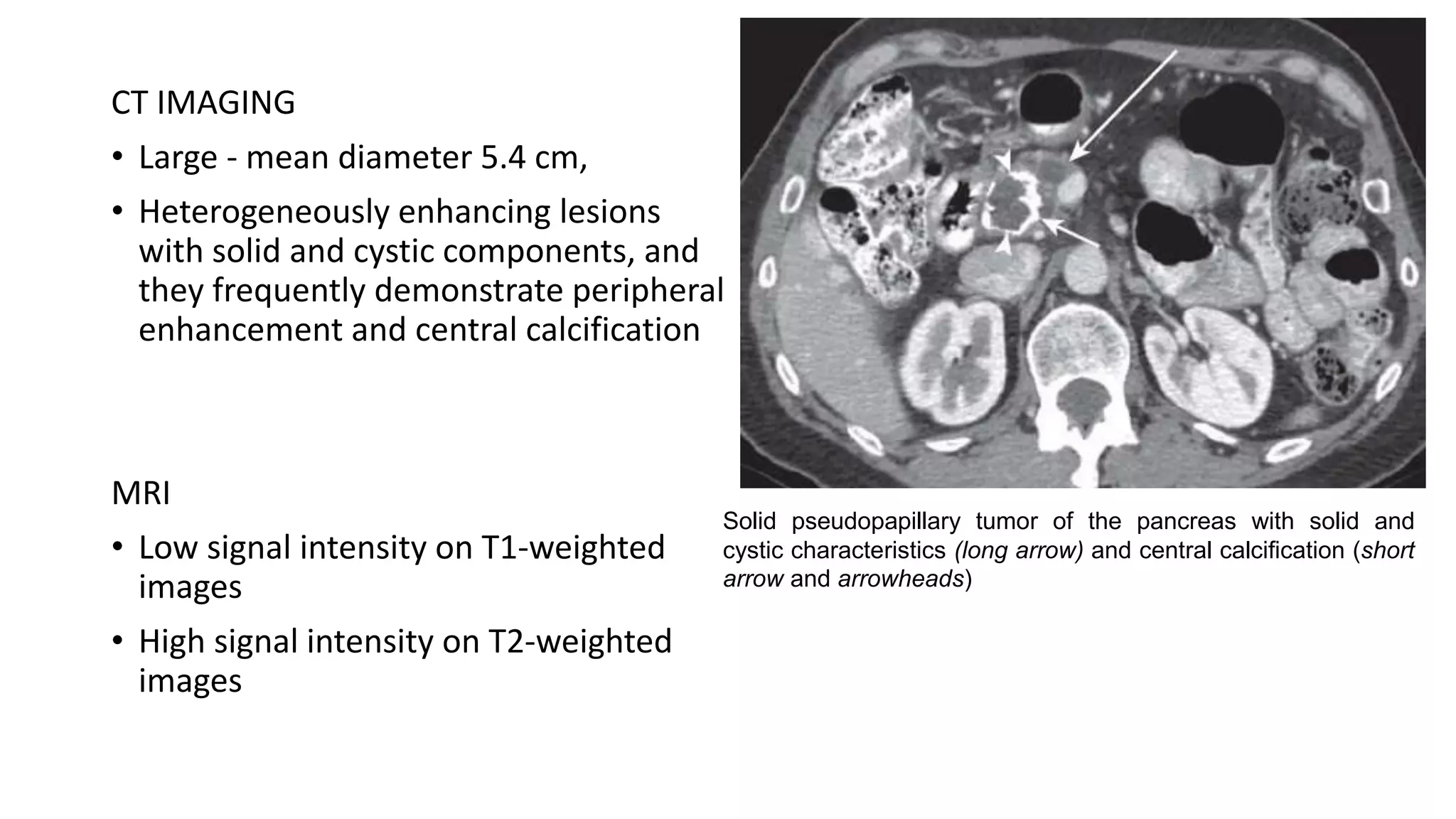 CT IMAGING

• Large - mean diameter 5.4 cm,

• Heterogeneously enhancing lesions with solid and cystic components, and they frequently demonstrate peripheral enhancement and central calcification

MRI

• Low signal intensity on T1-weighted images

• High signal intensity on T2-weighted images

Solid pseudopapillary tumor of the pancreas with solid and cystic characteristics (long arrow) and central calcification (short arrow and arrowheads)